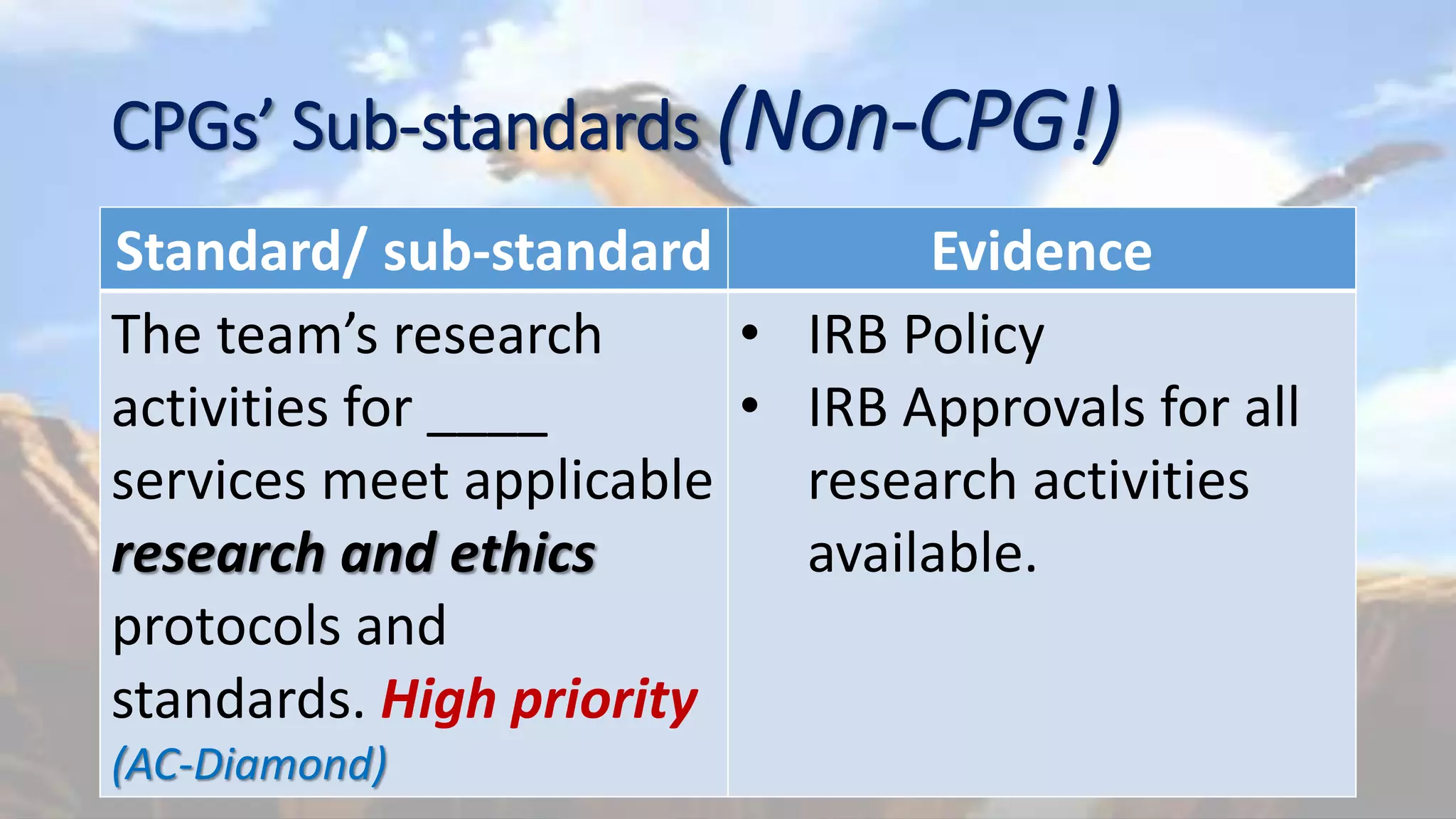 CPGs' Sub-standards (Non-CPG!)

| Standard/ sub-standard | Evidence |
|---|---|
| The team's research activities for _____ services meet applicable research and ethics protocols and standards. High priority (AC-Diamond) | • IRB Policy • IRB Approvals for all research activities available. |